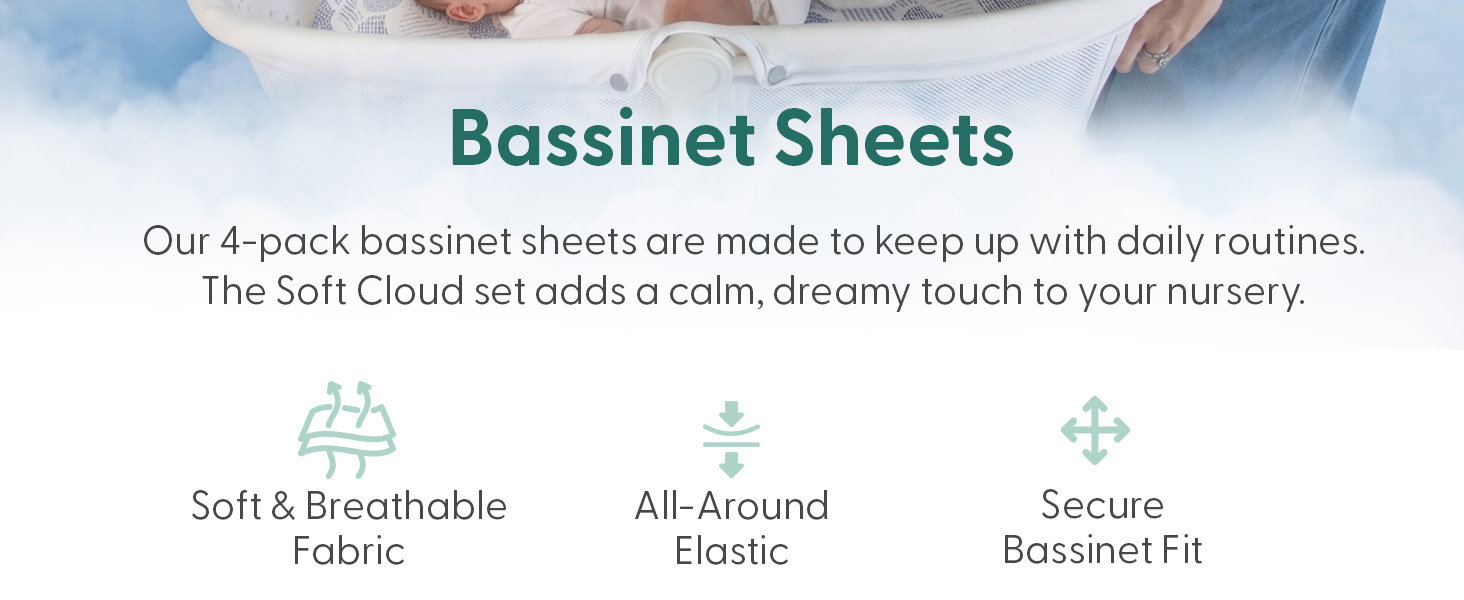 Bassinet Sheets

Our 4-pack bassinet sheets are made to keep up with daily routines. The Soft Cloud set adds a calm, dreamy touch to your nursery.

Soft & Breathable Fabric

All-Around Elastic

Secure Bassinet Fit